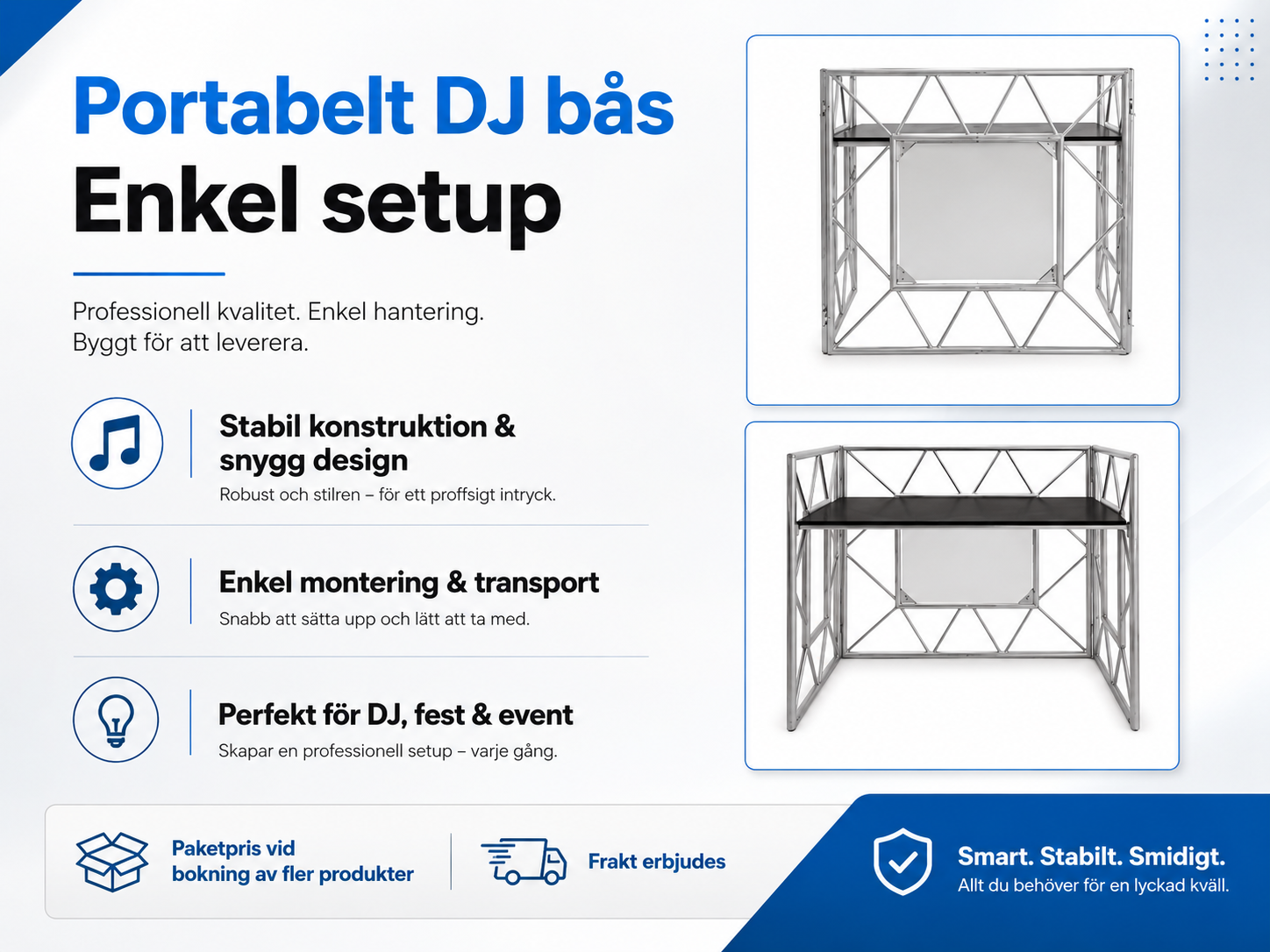 Portabelt DJ bås
Enkel setup

Professionell kvalitet. Enkel hantering.
Byggt för att leverera.

Stabil konstruktion & snygg design
Robust och stilren – för ett proffsigt intryck.

Enkel montering & transport
Snabb att sätta upp och lätt att ta med.

Perfekt för DJ, fest & event
Skapar en professionell setup – varje gång.

Paketpris vid bokning av fler produkter

Frakt erbjudes

Smart. Stabilt. Smidigt.
Allt du behöver för en lyckad kväll.